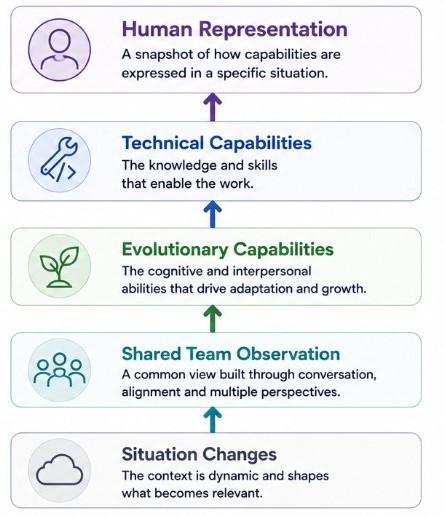 Human Representation
A snapshot of how capabilities are expressed in a specific situation.

Technical Capabilities
The knowledge and skills that enable the work.

Evolutionary Capabilities
The cognitive and interpersonal abilities that drive adaptation and growth.

Shared Team Observation
A common view built through conversation, alignment and multiple perspectives.

Situation Changes
The context is dynamic and shapes what becomes relevant.